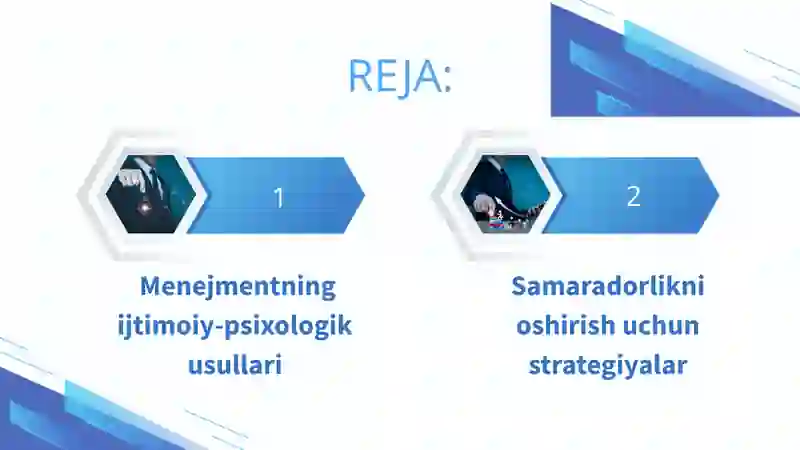 REJA:

1

Menejmentning ijtimoiy-psixologik usullari

2

Samaradorlikni oshirish uchun strategiyalar